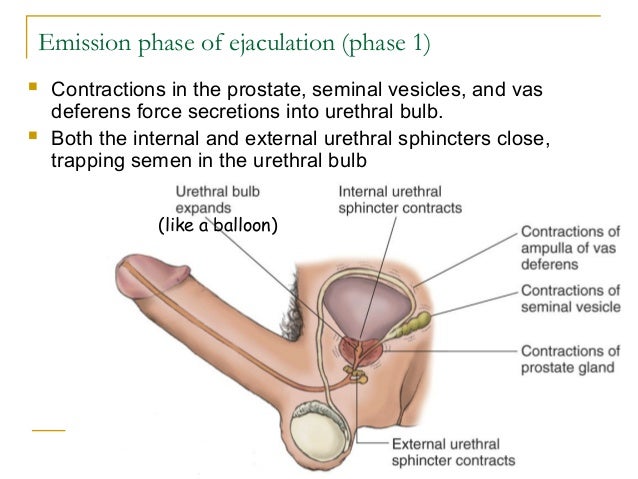 Emission phase of ejaculation (phase 1)

Contractions in the prostate, seminal vesicles, and vas deferens force secretions into urethral bulb.

Both the internal and external urethral sphincters close, trapping semen in the urethral bulb

Urethral bulb expands

(like a balloon)

Internal urethral sphincter contracts

Contractions of ampulla of vas deferens

Contractions of seminal vesicle

Contractions of prostate gland

External urethral sphincter contracts